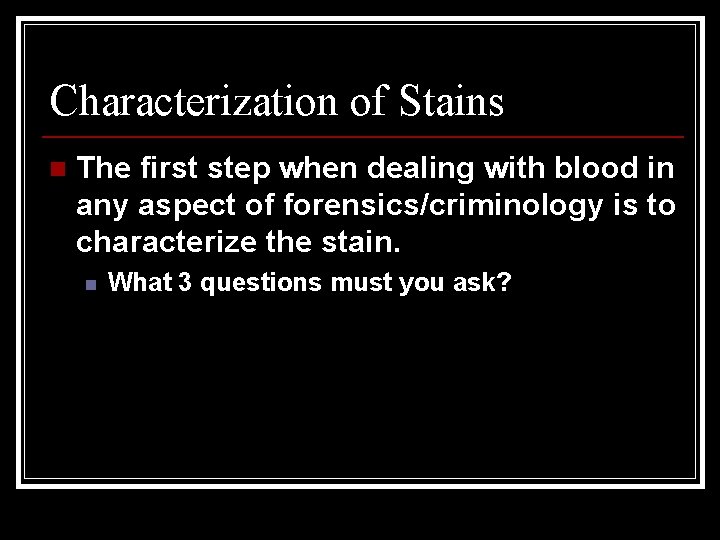 Characterization of Stains

The first step when dealing with blood in any aspect of forensics/criminology is to characterize the stain.

What 3 questions must you ask?